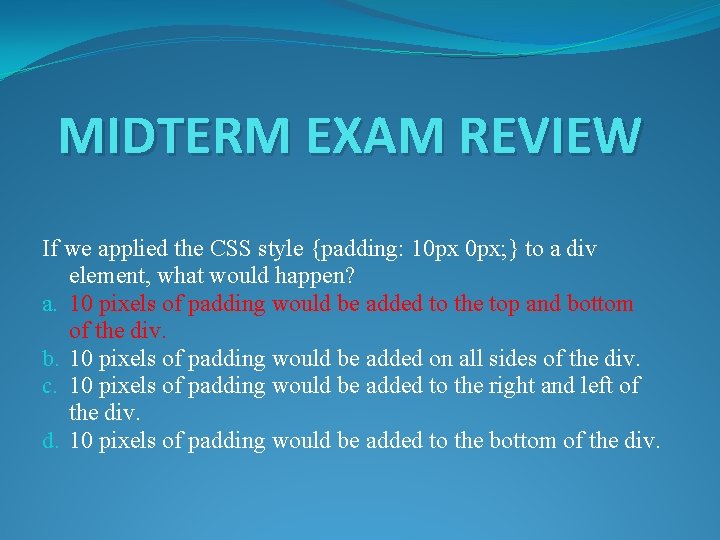 MIDTERM EXAM REVIEW

If we applied the CSS style {padding: 10px 0px;} to a div element, what would happen?
a. 10 pixels of padding would be added to the top and bottom of the div.
b. 10 pixels of padding would be added on all sides of the div.
c. 10 pixels of padding would be added to the right and left of the div.
d. 10 pixels of padding would be added to the bottom of the div.